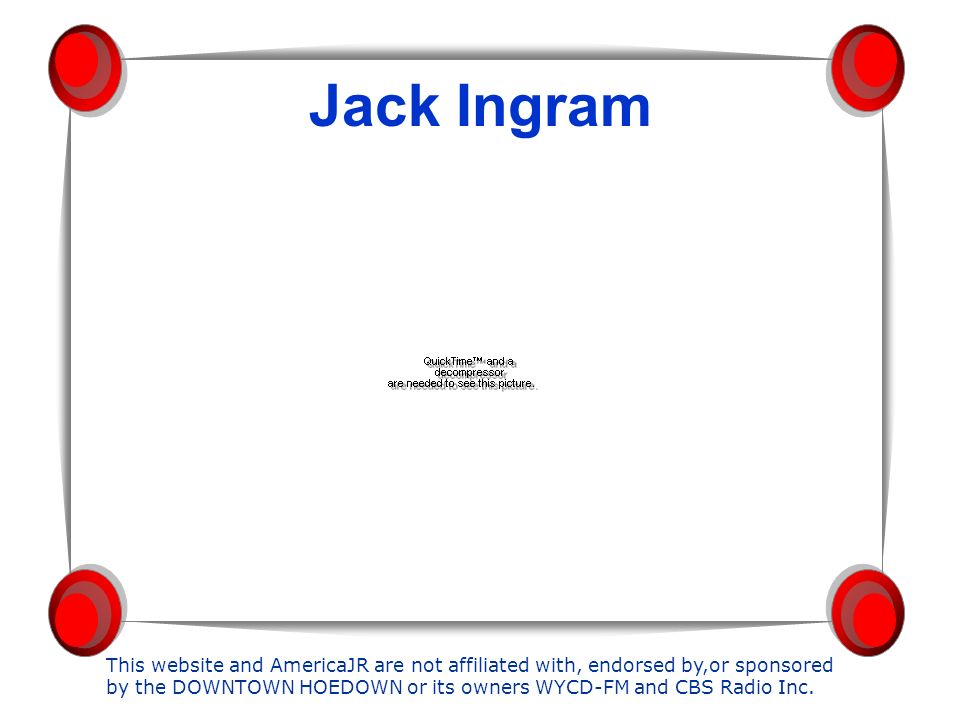 Jack Ingram

QuickTime™ and a
decompressor
are needed to see this picture.

This website and AmericaJR are not affiliated with, endorsed by,or sponsored by the DOWNTOWN HOEDOWN or its owners WYCD-FM and CBS Radio Inc.